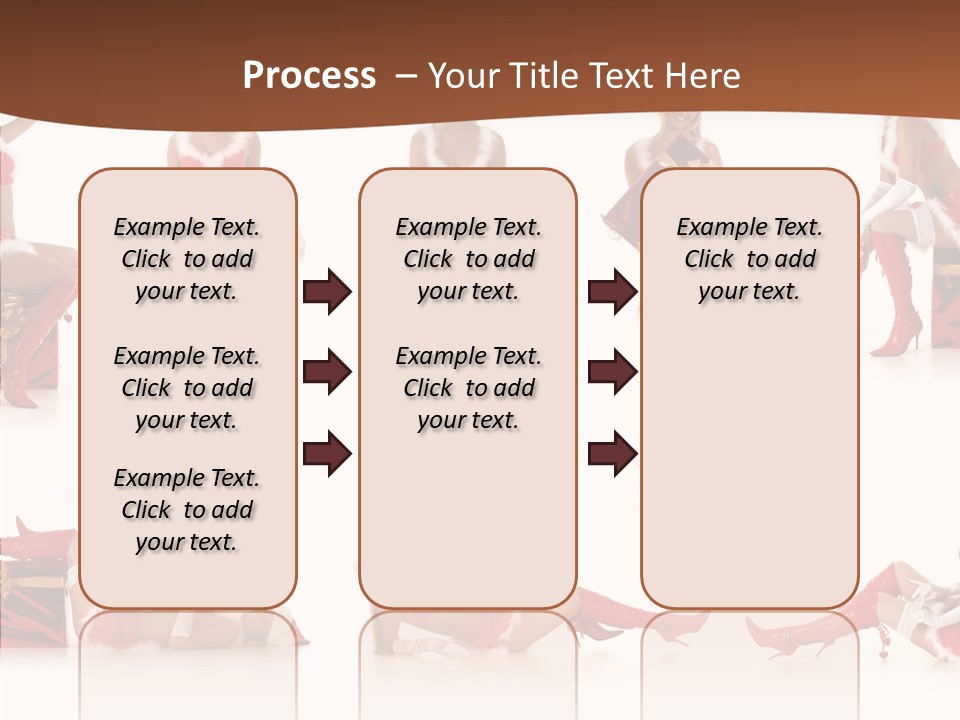 Process – Your Title Text Here

Example Text. Click to add your text.

Example Text. Click to add your text.

Example Text. Click to add your text.

Example Text. Click to add your text.

Example Text. Click to add your text.

Example Text. Click to add your text.